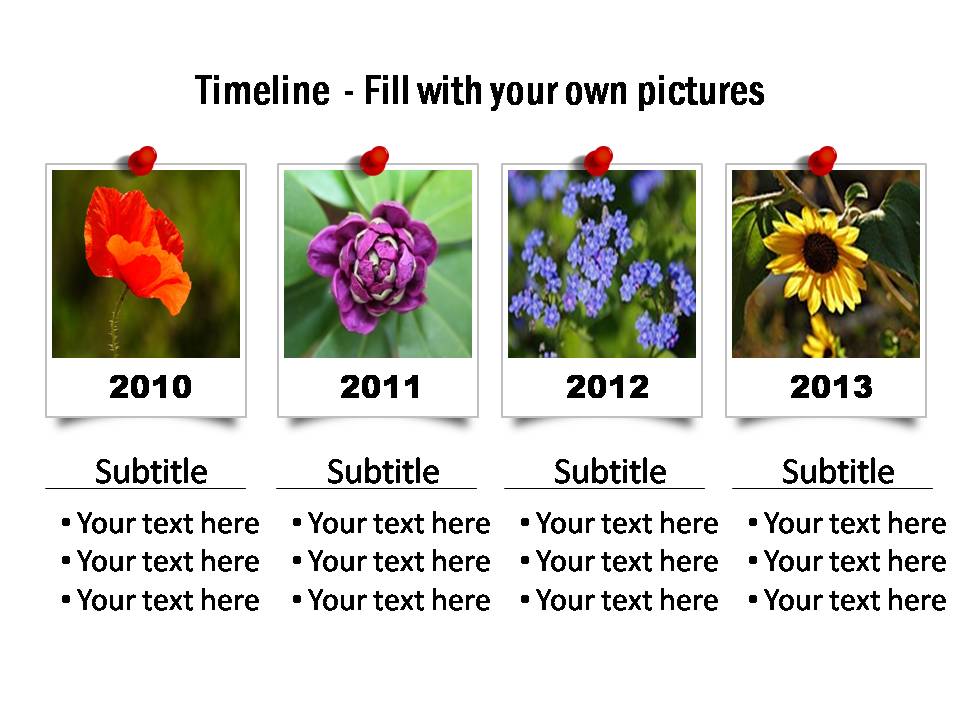 Timeline - Fill with your own pictures

2010

Subtitle

• Your text here
• Your text here
• Your text here

2011

Subtitle

• Your text here
• Your text here
• Your text here

2012

Subtitle

• Your text here
• Your text here
• Your text here

2013

Subtitle

• Your text here
• Your text here
• Your text here